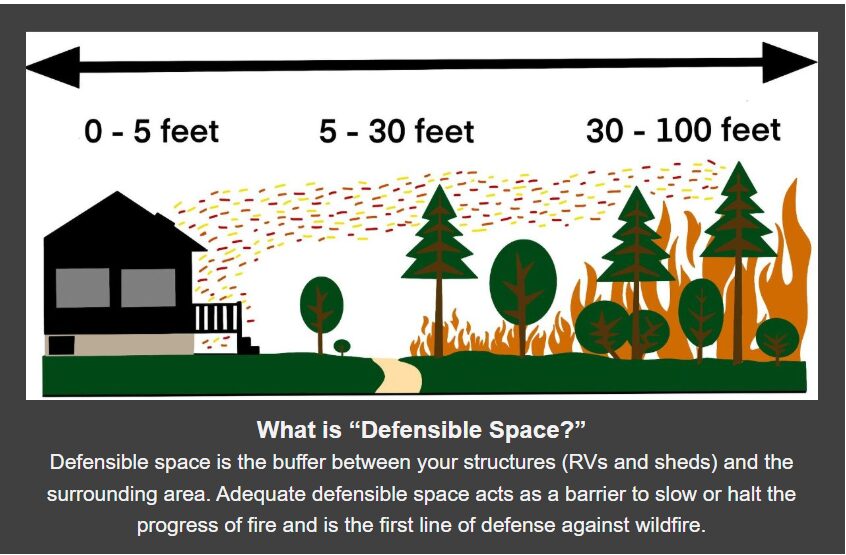 0 - 5 feet

5 - 30 feet

30 - 100 feet

What is “Defensible Space?”

Defensible space is the buffer between your structures (RVs and sheds) and the surrounding area. Adequate defensible space acts as a barrier to slow or halt the progress of fire and is the first line of defense against wildfire.